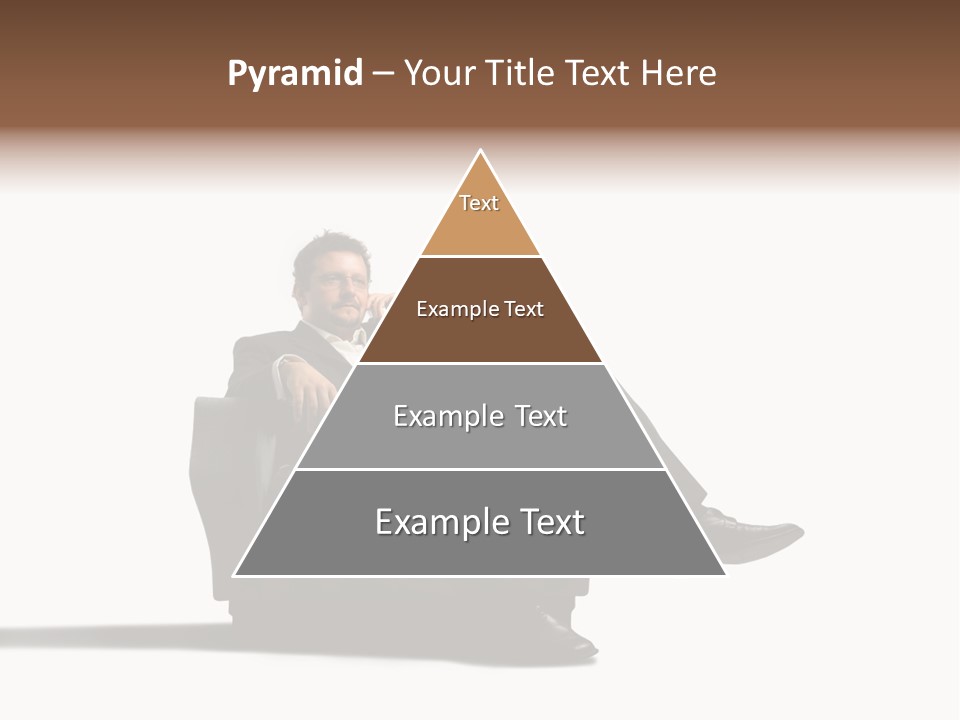 Pyramid – Your Title Text Here

Text

Example Text

Example Text

Example Text